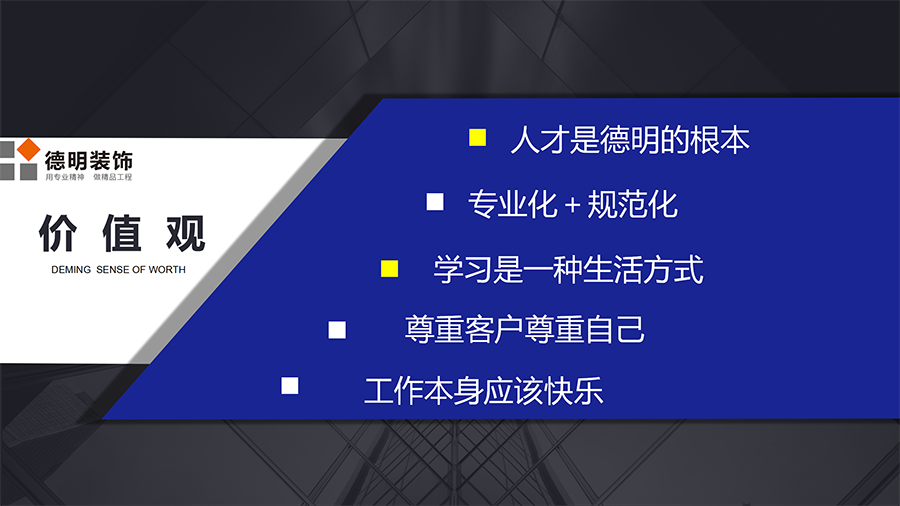 德明装饰
用专业精神 做精品工程

价 值 观
DEMING SENSE OF WORTH

人才是德明的根本

专业化 + 规范化

学习是一种生活方式

尊重客户尊重自己

工作本身应该快乐